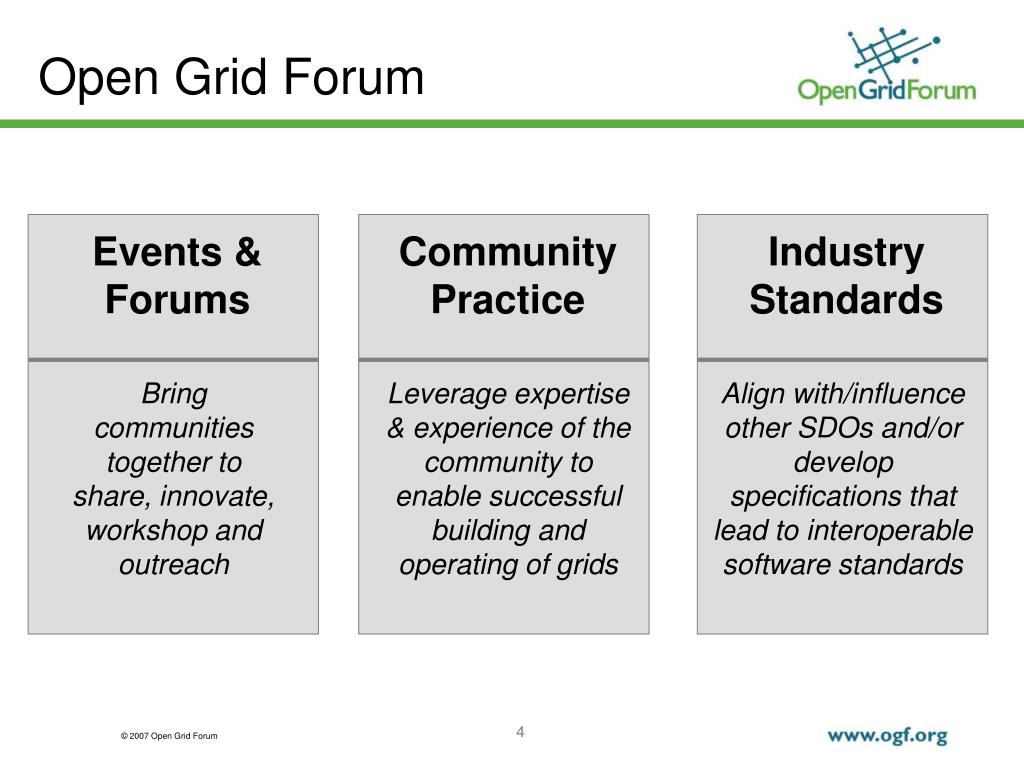 Open Grid Forum

OpenGridForum

Events & Forums

Bring communities together to share, innovate, workshop and outreach

Community Practice

Leverage expertise & experience of the community to enable successful building and operating of grids

Industry Standards

Align with/influence other SDOs and/or develop specifications that lead to interoperable software standards

© 2007 Open Grid Forum

4

www.ogf.org